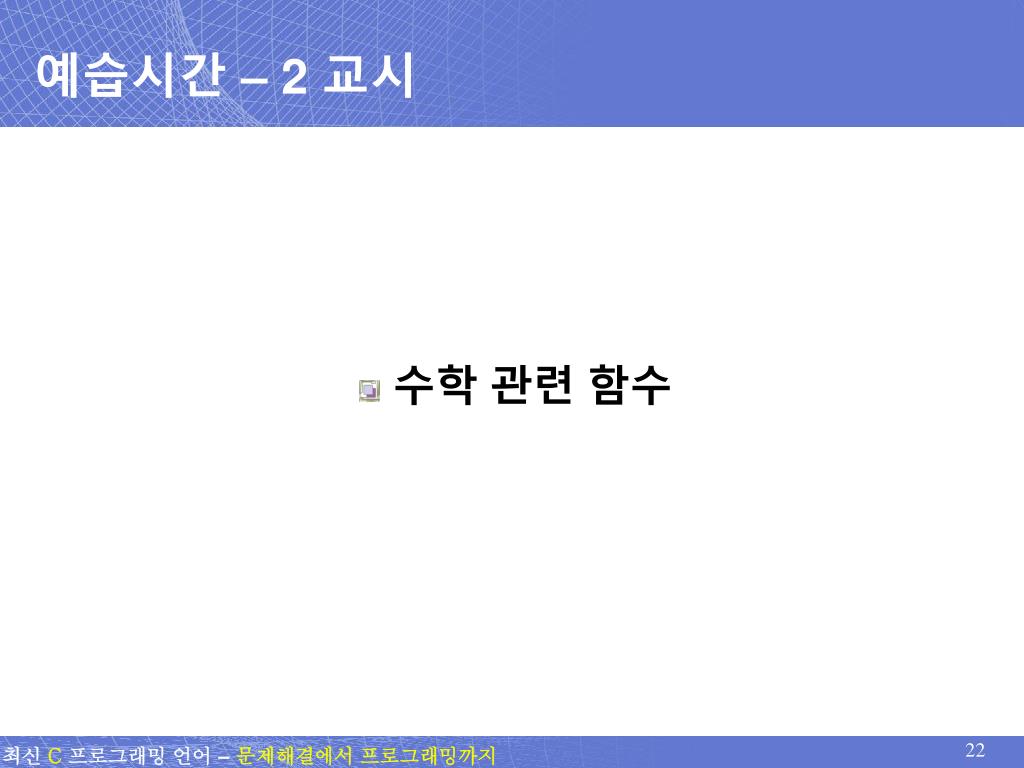 예습시간 – 2 교시

수학 관련 함수

최신 C 프로그래밍 언어 – 문제해결에서 프로그래밍까지

22